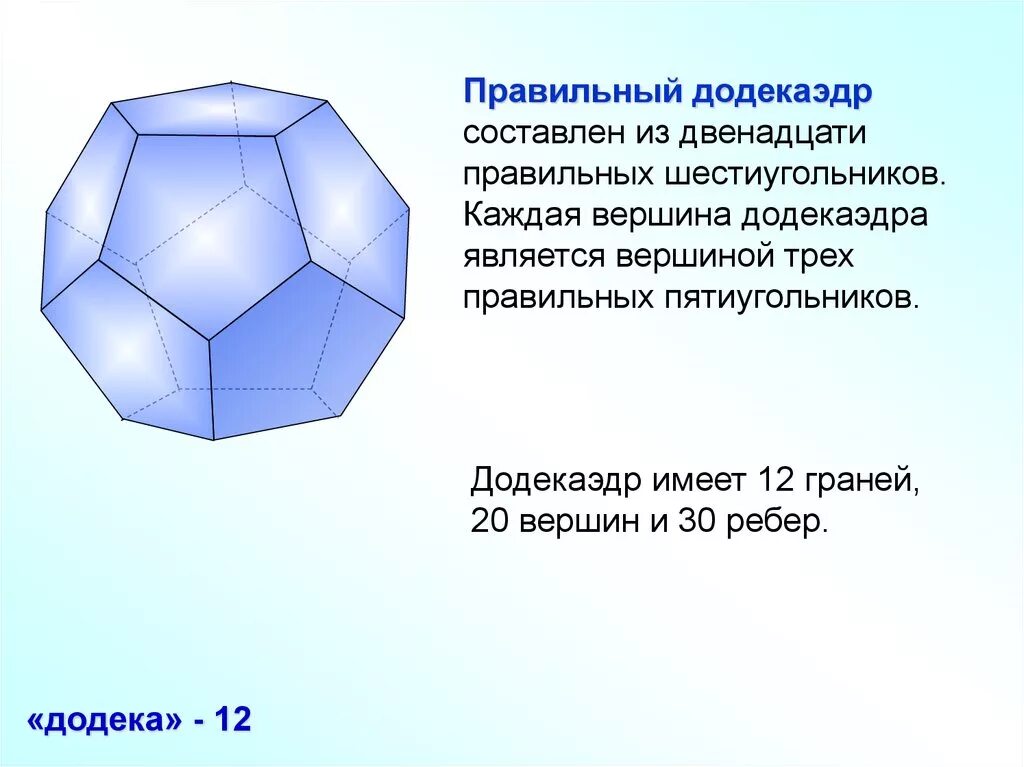 Правильный додекаэдр составлен из двенадцати правильных шестиугольников. Каждая вершина додекаэдра является вершиной трех правильных пятиугольников.

Додекаэдр имеет 12 граней, 20 вершин и 30 ребер.

«додека» - 12